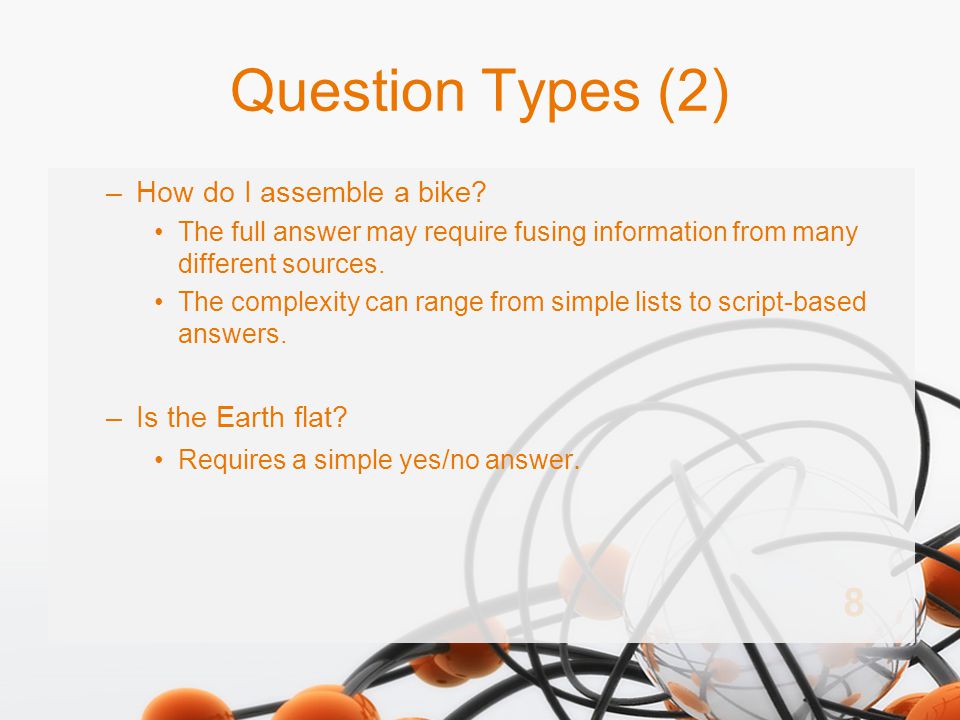 Question Types (2)

– How do I assemble a bike?

• The full answer may require fusing information from many different sources.

• The complexity can range from simple lists to script-based answers.

– Is the Earth flat?

• Requires a simple yes/no answer.

8